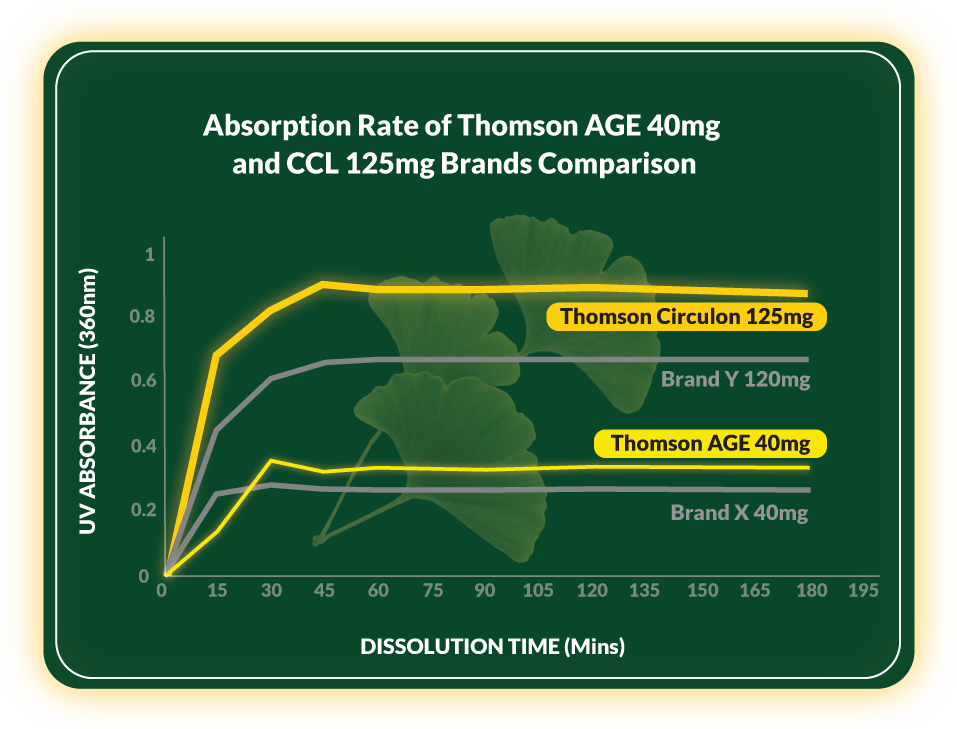 Absorption Rate of Thomson AGE 40mg and CCL 125mg Brands Comparison

UV ABSORBANCE (360nm)

1
0.8
0.6
0.4
0.2
0

Thomson Circulon 125mg
Brand Y 120mg
Thomson AGE 40mg
Brand X 40mg

0 15 30 45 60 75 90 105 120 135 150 165 180 195

DISSOLUTION TIME (Mins)